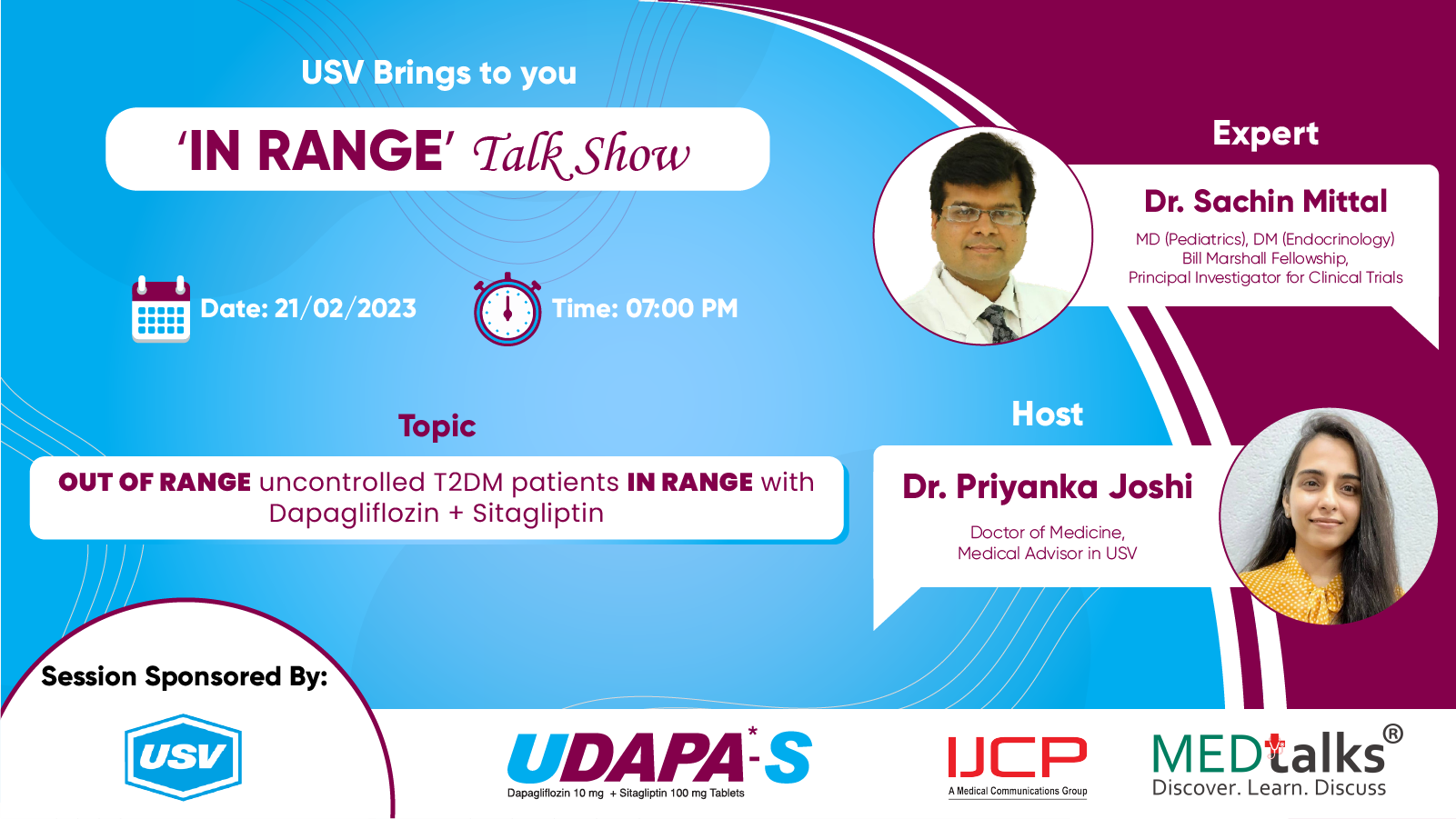 USV Brings to you

'IN RANGE' Talk Show

Date: 21/02/2023

Time: 07:00 PM

Topic

OUT OF RANGE uncontrolled T2DM patients IN RANGE with Dapagliflozin + Sitagliptin

Expert

Dr. Sachin Mittal

MD (Pediatrics), DM (Endocrinology)
Bill Marshall Fellowship,
Principal Investigator for Clinical Trials

Host

Dr. Priyanka Joshi

Doctor of Medicine,
Medical Advisor in USV

Session Sponsored By:

USV

UDAPA*-S
Dapagliflozin 10 mg + Sitagliptin 100 mg Tablets

IJCP
A Medical Communications Group

MEDtalks®
Discover. Learn. Discuss